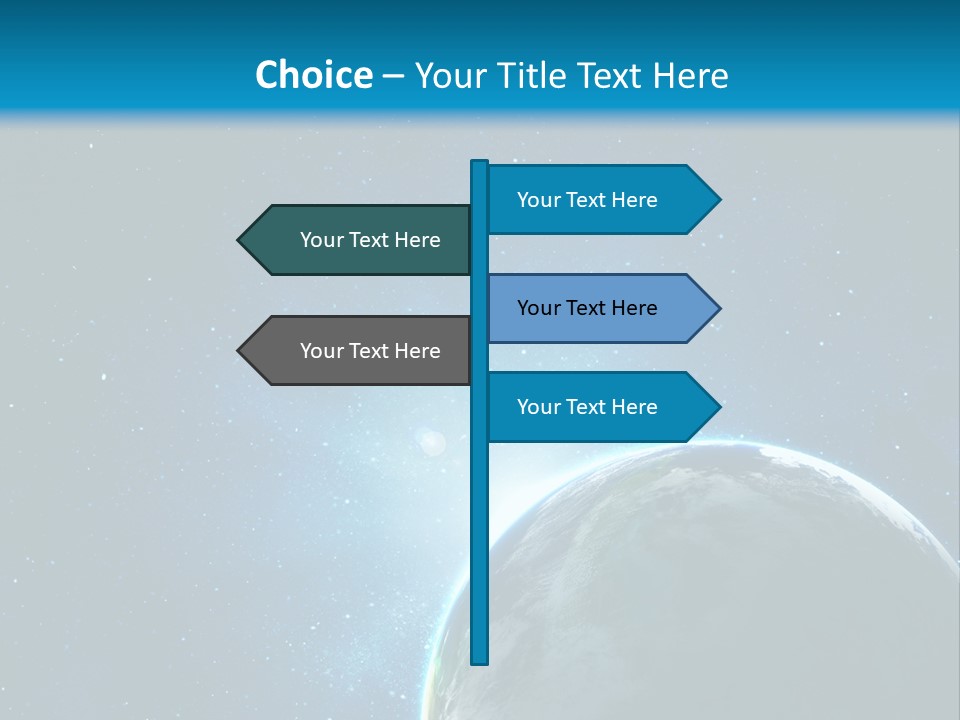 Choice – Your Title Text Here

Your Text Here

Your Text Here

Your Text Here

Your Text Here

Your Text Here